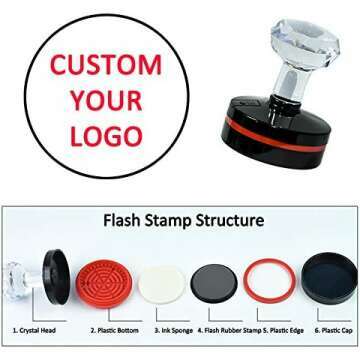 CUSTOM
YOUR
LOGO

Flash Stamp Structure

1. Crystal Head

2. Plastic Bottom

3. Ink Sponge

4. Flash Rubber Stamp

5. Plastic Edge

6. Plastic Cap